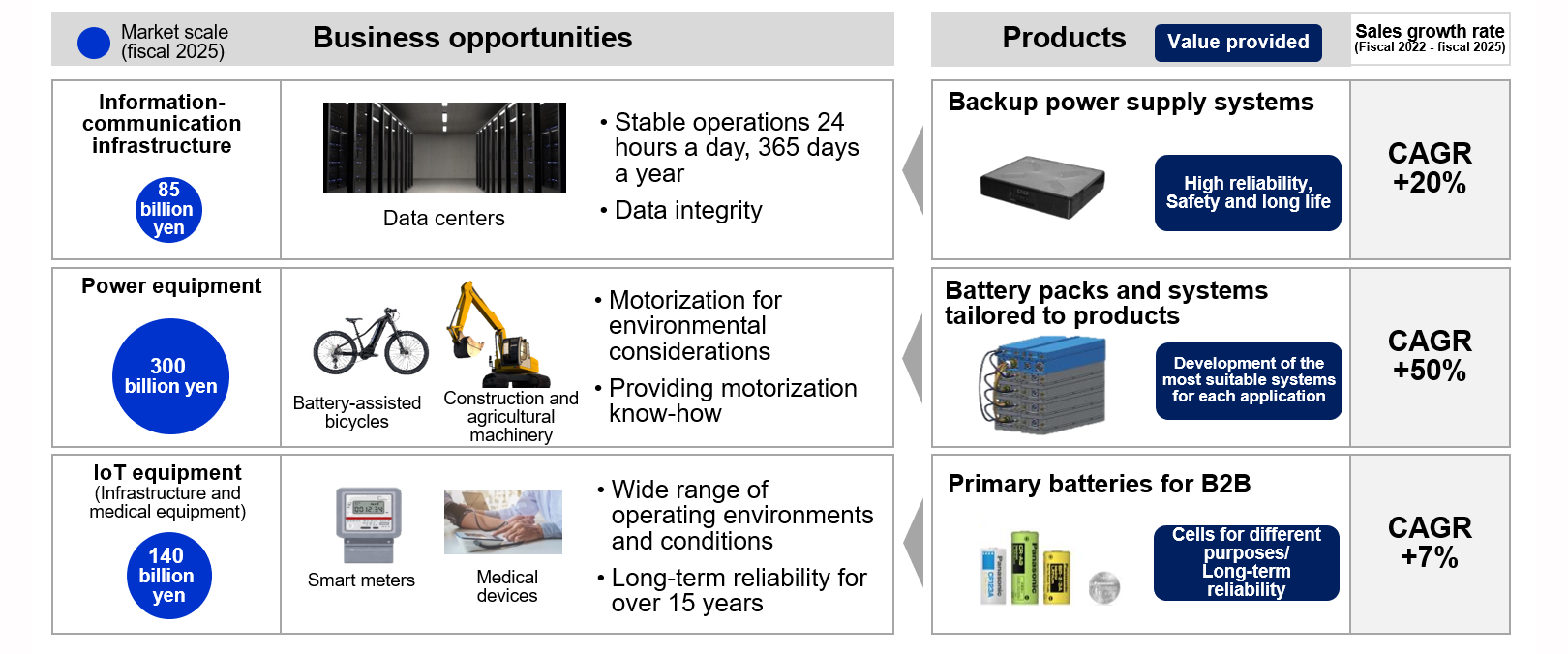 Market scale (fiscal 2025)

Business opportunities

Products

Value provided

Sales growth rate (Fiscal 2022 - fiscal 2025)

Information-communication infrastructure

85 billion yen

Data centers

• Stable operations 24 hours a day, 365 days a year
• Data integrity

Backup power supply systems

High reliability, Safety and long life

CAGR +20%

Power equipment

300 billion yen

Battery-assisted bicycles

Construction and agricultural machinery

• Motorization for environmental considerations
• Providing motorization know-how

Battery packs and systems tailored to products

Development of the most suitable systems for each application

CAGR +50%

IoT equipment (Infrastructure and medical equipment)

140 billion yen

Smart meters

Medical devices

• Wide range of operating environments and conditions
• Long-term reliability for over 15 years

Primary batteries for B2B

Cells for different purposes/ Long-term reliability

CAGR +7%